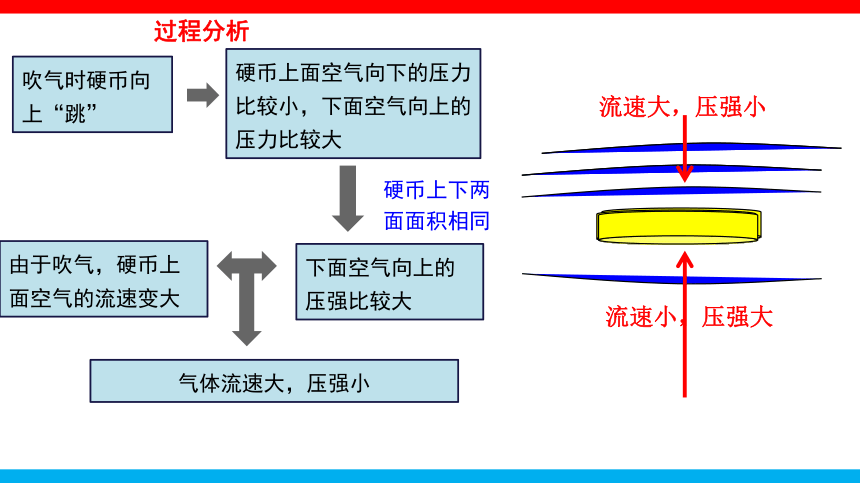 过程分析

吹气时硬币向上“跳”

硬币上面空气向下的压力比较小，下面空气向上的压力比较大

硬币上下两面面积相同

下面空气向上的压强比较大

由于吹气，硬币上面空气的流速变大

气体流速大，压强小

流速大，压强小

流速小，压强大